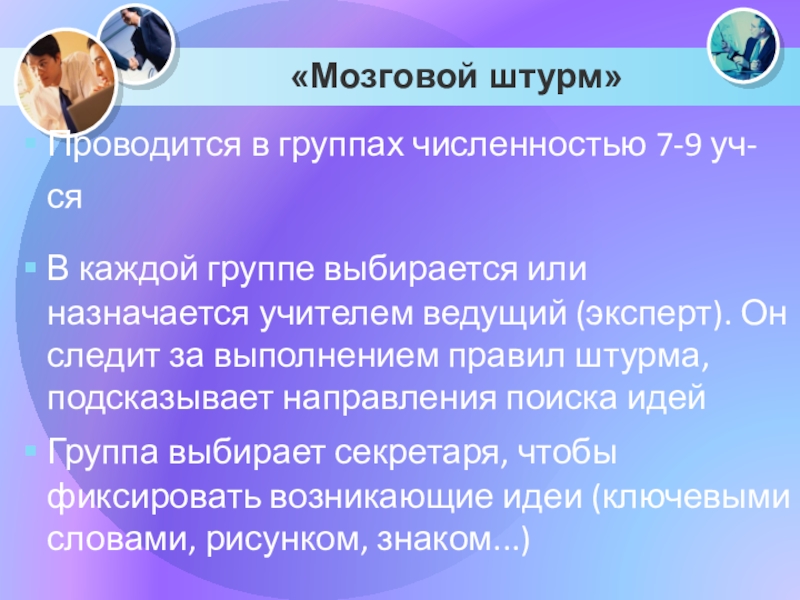 «Мозговой штурм»

Проводится в группах численностью 7-9 уч-ся

В каждой группе выбирается или назначается учителем ведущий (эксперт). Он следит за выполнением правил штурма, подсказывает направления поиска идей

Группа выбирает секретаря, чтобы фиксировать возникающие идеи (ключевыми словами, рисунком, знаком...)